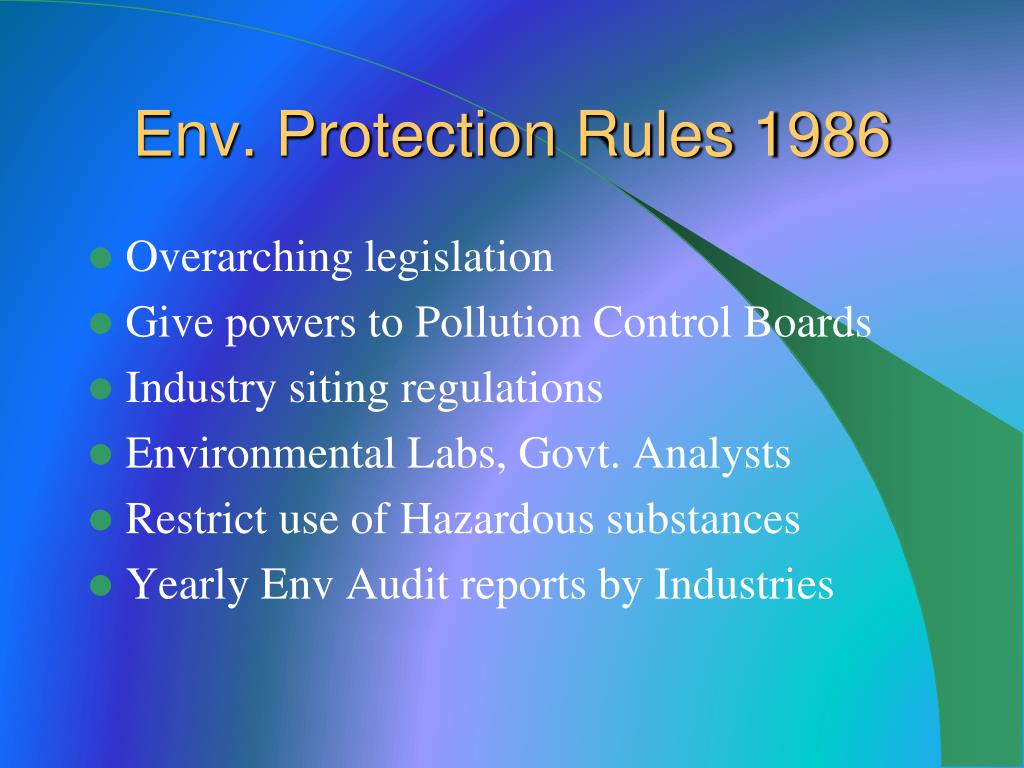 Env. Protection Rules 1986

- Overarching legislation
- Give powers to Pollution Control Boards
- Industry siting regulations
- Environmental Labs, Govt. Analysts
- Restrict use of Hazardous substances
- Yearly Env Audit reports by Industries